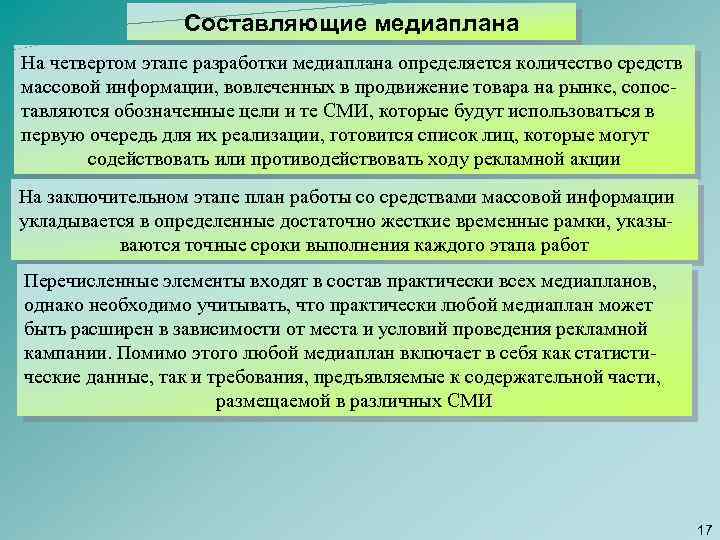 Составляющие медиаплана

На четвертом этапе разработки медиаплана определяется количество средств массовой информации, вовлеченных в продвижение товара на рынке, сопоставляются обозначенные цели и те СМИ, которые будут использоваться в первую очередь для их реализации, готовится список лиц, которые могут содействовать или противодействовать ходу рекламной акции

На заключительном этапе план работы со средствами массовой информации укладывается в определенные достаточно жесткие временные рамки, указываются точные сроки выполнения каждого этапа работ

Перечисленные элементы входят в состав практически всех медиапланов, однако необходимо учитывать, что практически любой медиаплан может быть расширен в зависимости от места и условий проведения рекламной кампании. Помимо этого любой медиаплан включает в себя как статистические данные, так и требования, предъявляемые к содержательной части, размещаемой в различных СМИ

17